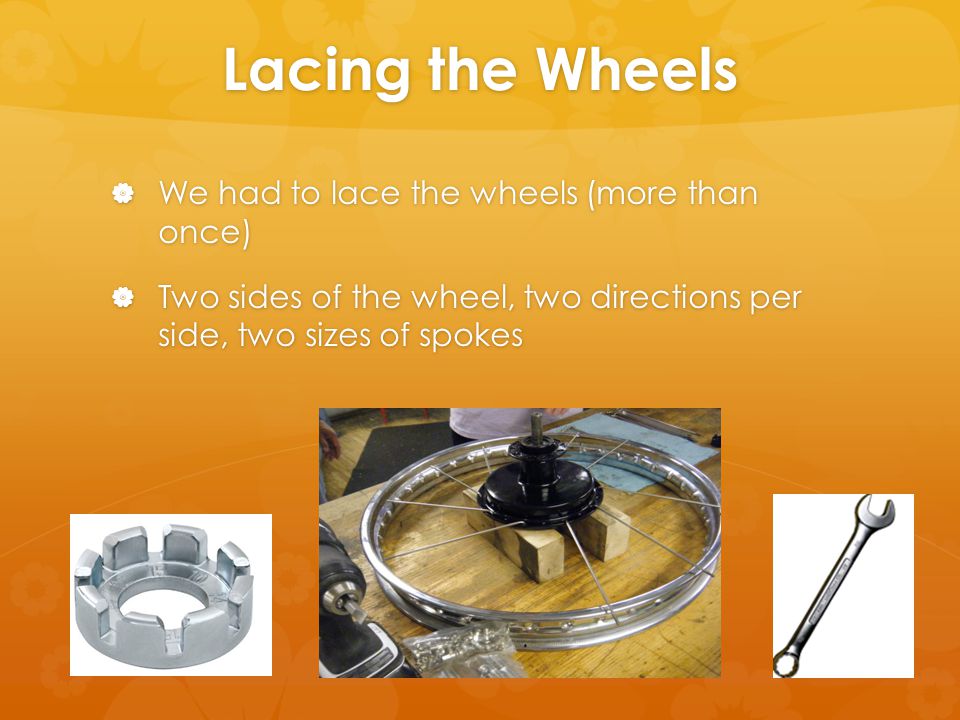 Lacing the Wheels

We had to lace the wheels (more than once)

Two sides of the wheel, two directions per side, two sizes of spokes